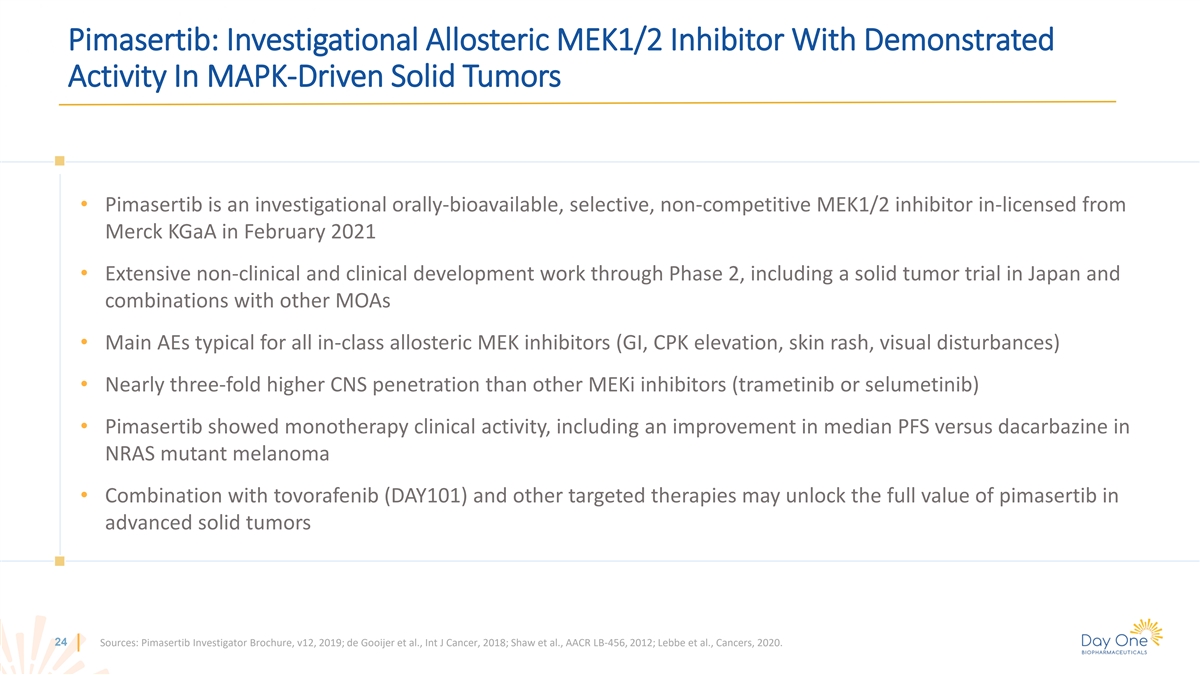 Pimasertib: Investigational Allosteric MEK1/2 Inhibitor With Demonstrated Activity In MAPK-Driven Solid Tumors

• Pimasertib is an investigational orally-bioavailable, selective, non-competitive MEK1/2 inhibitor in-licensed from Merck KGaA in February 2021

• Extensive non-clinical and clinical development work through Phase 2, including a solid tumor trial in Japan and combinations with other MOAs

• Main AEs typical for all in-class allosteric MEK inhibitors (GI, CPK elevation, skin rash, visual disturbances)

• Nearly three-fold higher CNS penetration than other MEKi inhibitors (trametinib or selumetinib)

• Pimasertib showed monotherapy clinical activity, including an improvement in median PFS versus dacarbazine in NRAS mutant melanoma

• Combination with tovorafenib (DAY101) and other targeted therapies may unlock the full value of pimasertib in advanced solid tumors

24

Sources: Pimasertib Investigator Brochure, v12, 2019; de Gooijer et al., Int J Cancer, 2018; Shaw et al., AACR LB-456, 2012; Lebbe et al., Cancers, 2020.

Day One
BIOPHARMACEUTICALS